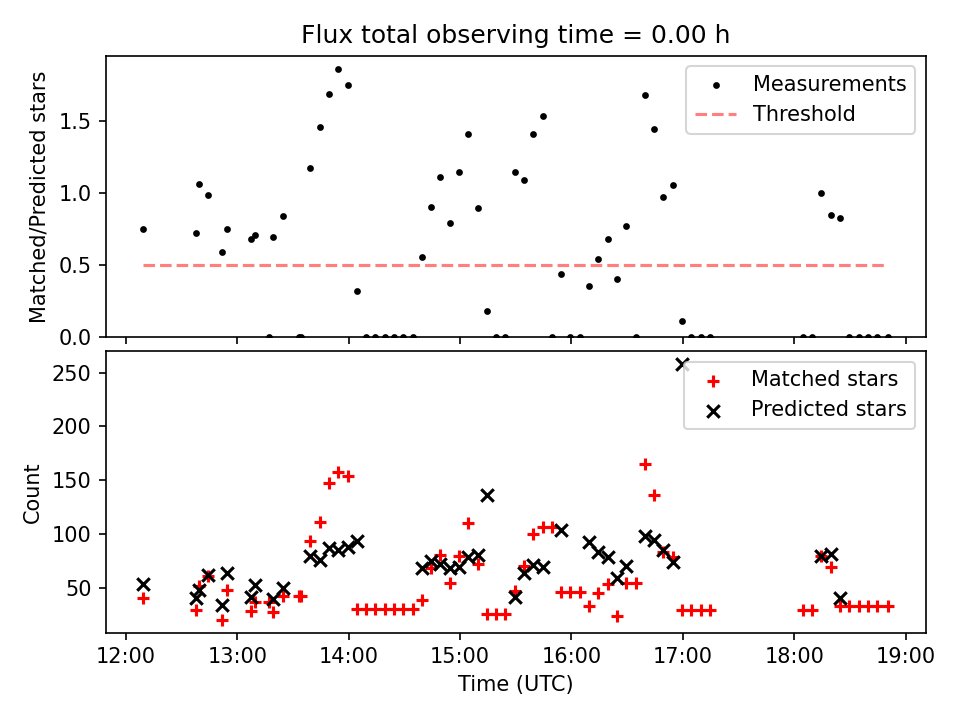 Flux total observing time = 0.00 h

Matched/Predicted stars

1.5
1.0
0.5
0.0

Measurements
Threshold

Count

250
200
150
100
50

Matched stars
Predicted stars

12:00 13:00 14:00 15:00 16:00 17:00 18:00 19:00

Time (UTC)